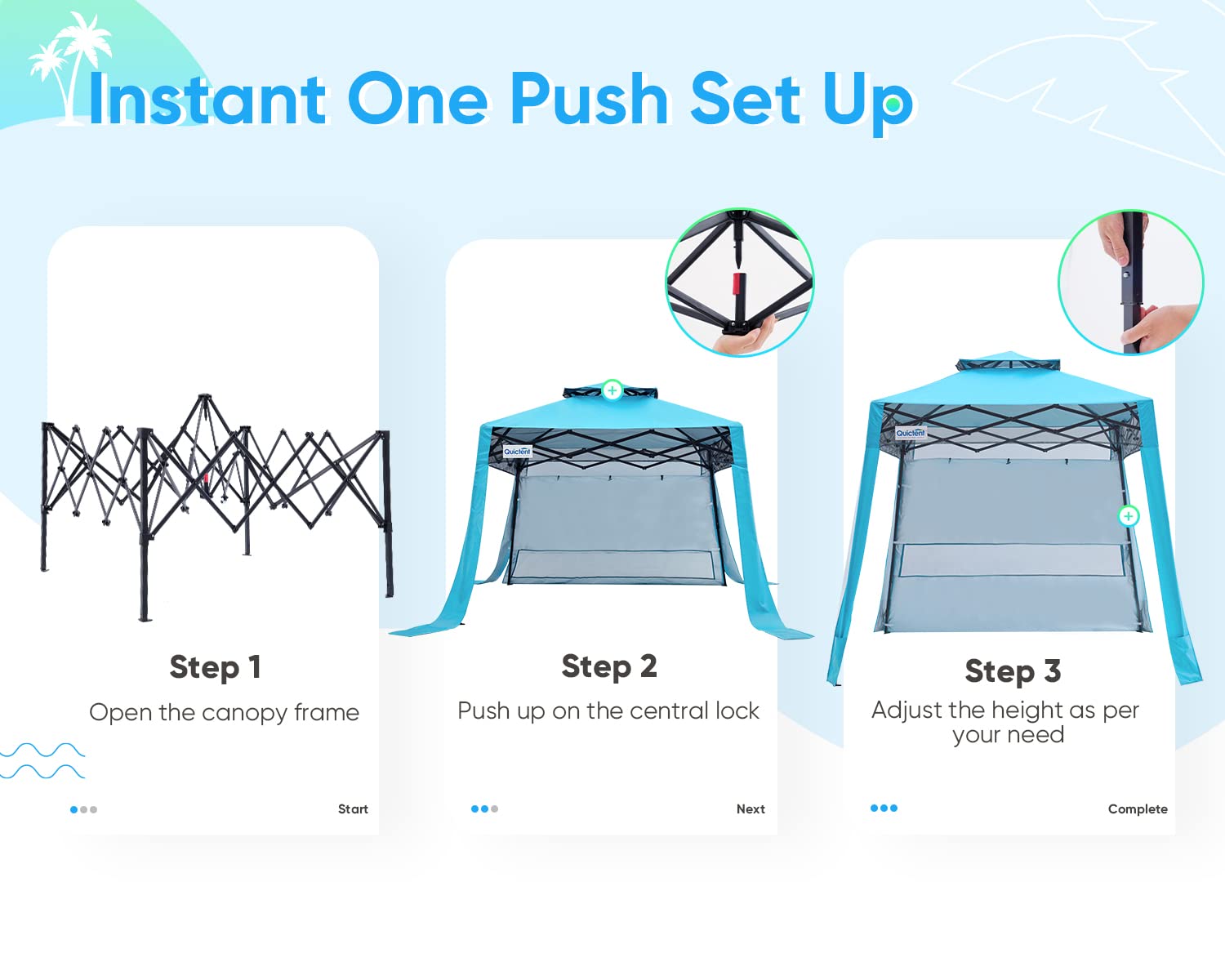 Instant One Push Set Up

Step 1
Open the canopy frame
Start

Quictent
Step 2
Push up on the central lock
Next

Quictent
Step 3
Adjust the height as per your need
Complete